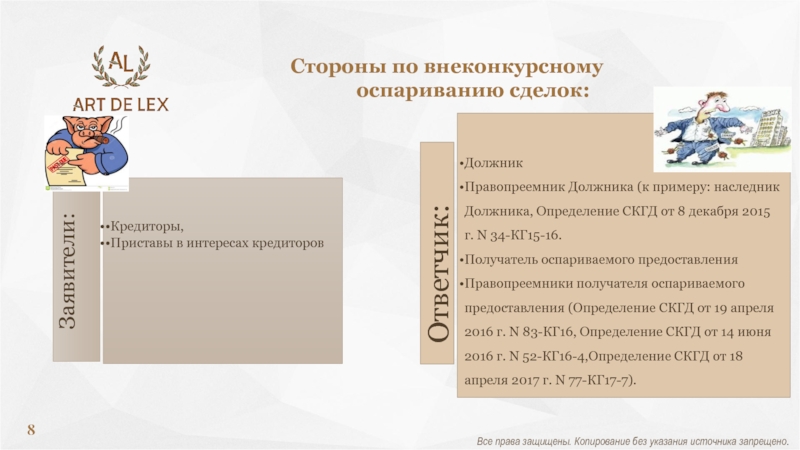 AL
ART DE LEX

Стороны по внеконкурсному оспариванию сделок:

Заявители:

•Кредиторы,
•Приставы в интересах кредиторов

Ответчик:

•Должник
•Правопреемник Должника (к примеру: наследник Должника, Определение СКГД от 8 декабря 2015 г. N 34-КГ15-16.
•Получатель оспариваемого предоставления
•Правопреемники получателя оспариваемого предоставления (Определение СКГД от 19 апреля 2016 г. N 83-КГ16, Определение СКГД от 14 июня 2016 г. N 52-КГ16-4,Определение СКГД от 18 апреля 2017 г. N 77-КГ17-7).

8

Все права защищены. Копирование без указания источника запрещено.